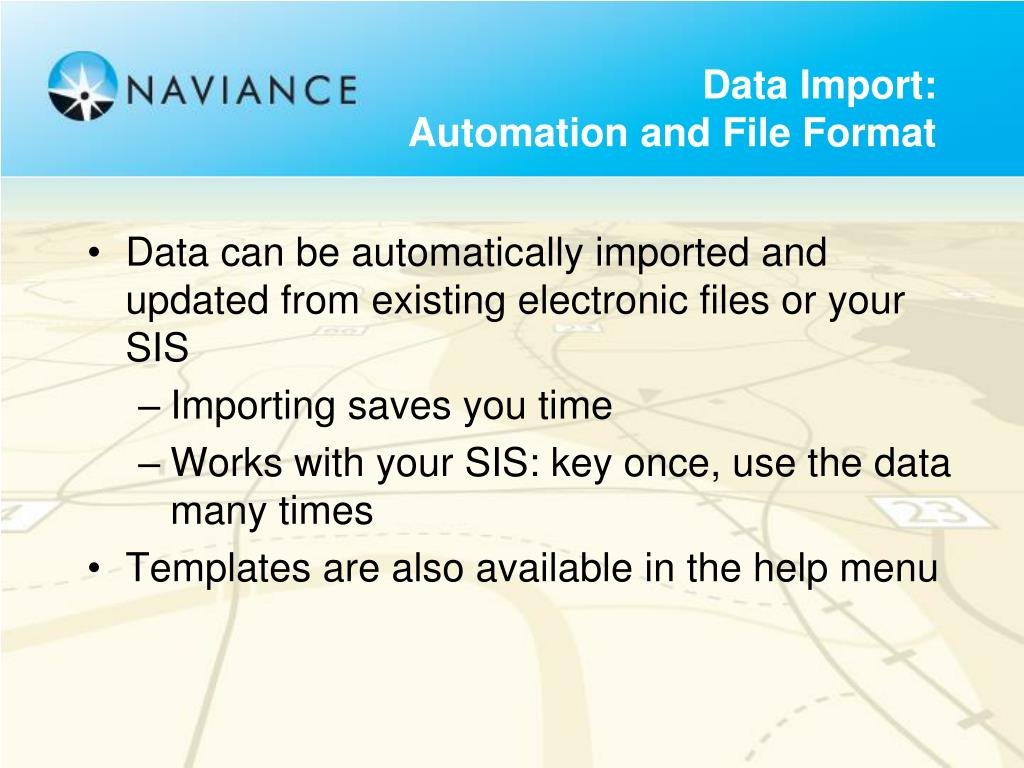 NAVIANCE

Data Import:
Automation and File Format

• Data can be automatically imported and updated from existing electronic files or your SIS
– Importing saves you time
– Works with your SIS: key once, use the data many times
• Templates are also available in the help menu